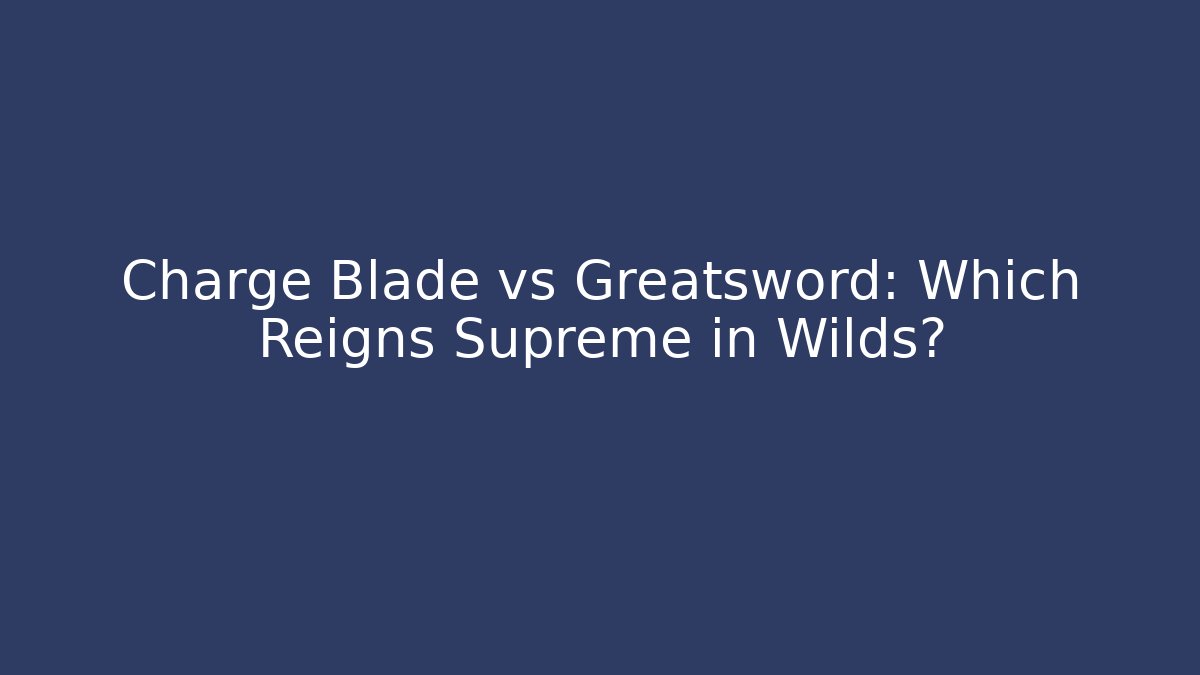 Charge Blade vs Greatsword: Which Reigns Supreme in Wilds?